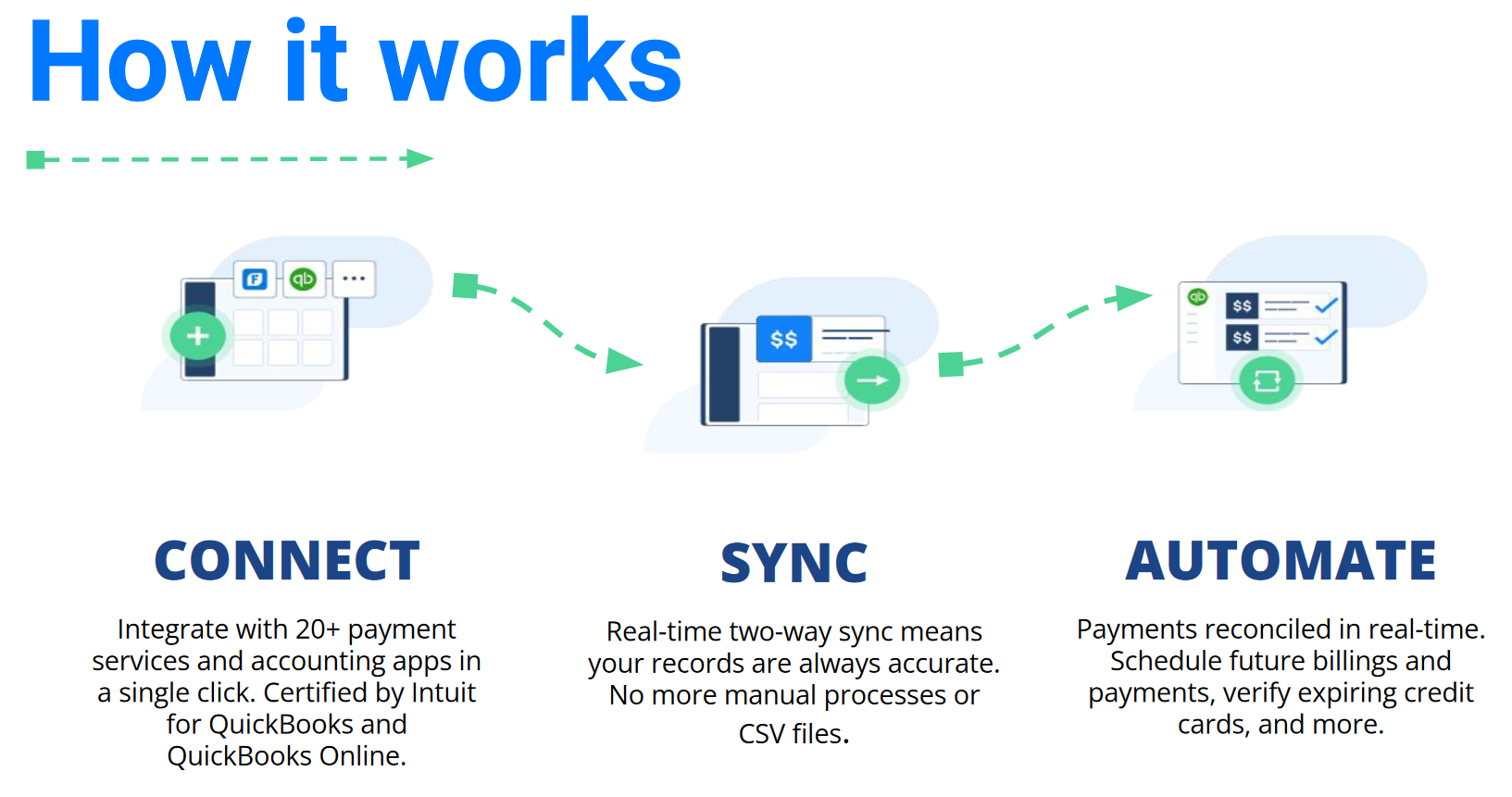 How it works

F qb ...

$$

$$
$$

CONNECT

Integrate with 20+ payment services and accounting apps in a single click. Certified by Intuit for QuickBooks and QuickBooks Online.

SYNC

Real-time two-way sync means your records are always accurate. No more manual processes or CSV files.

AUTOMATE

Payments reconciled in real-time. Schedule future billings and payments, verify expiring credit cards, and more.